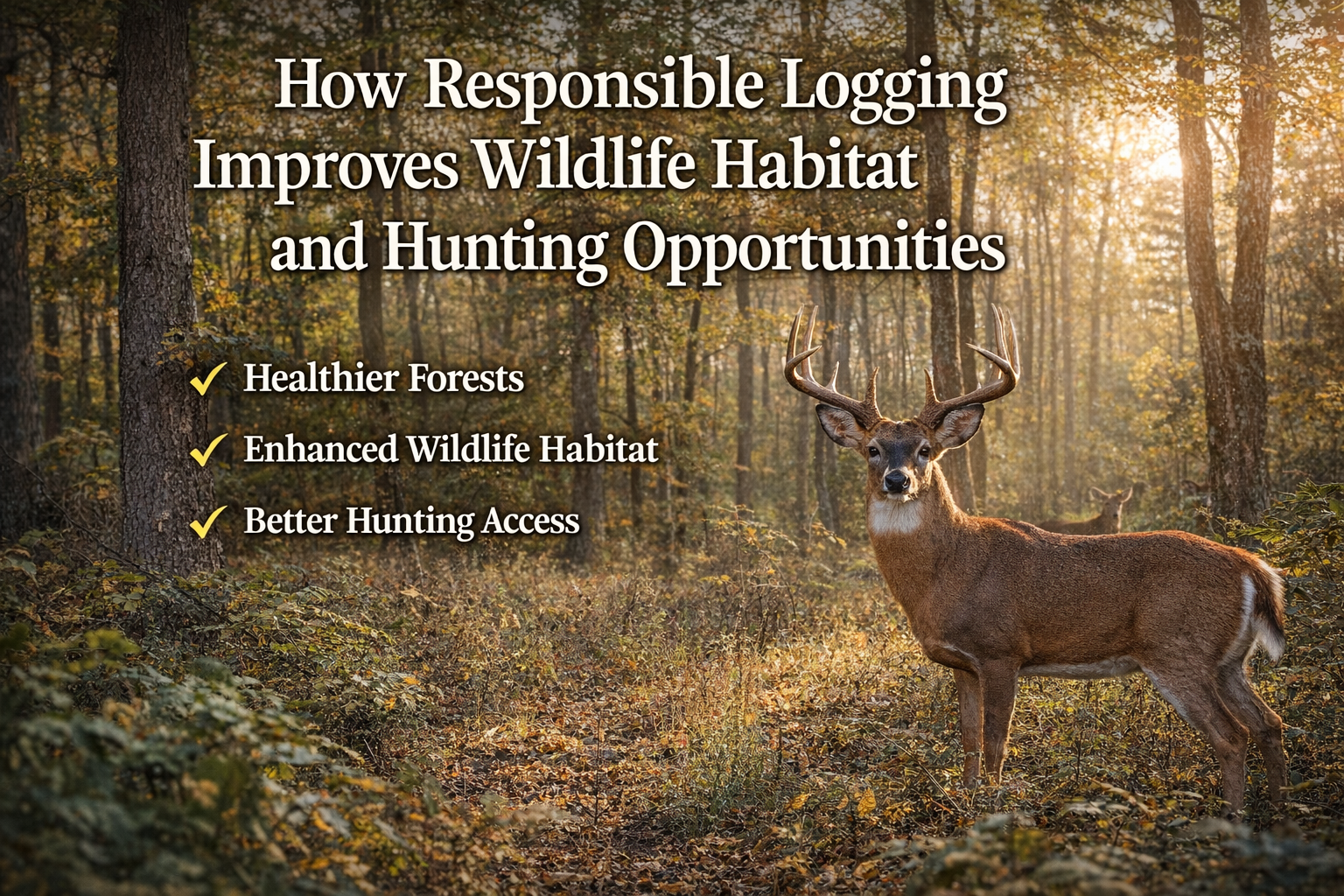 How Responsible Logging Improves Wildlife Habitat and Hunting Opportunities

✓ Healthier Forests
✓ Enhanced Wildlife Habitat
✓ Better Hunting Access